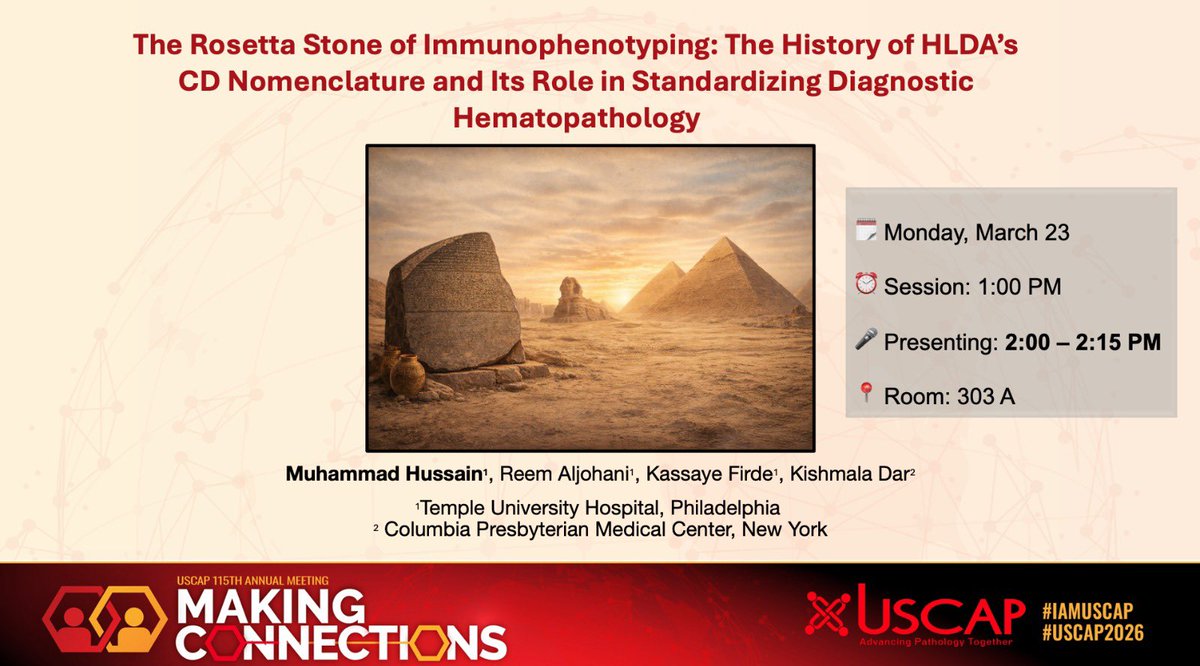 The Rosetta Stone of Immunophenotyping: The History of HLDA's CD Nomenclature and Its Role in Standardizing Diagnostic Hematopathology

Monday, March 23

Session: 1:00 PM

Presenting: 2:00 – 2:15 PM

Room: 303 A

Muhammad Hussain$^1$, Reem Aljohani$^1$, Kassaye Firde$^1$, Kishmala Dar$^2$

$^1$Temple University Hospital, Philadelphia
$^2$ Columbia Presbyterian Medical Center, New York

USCAP 115TH ANNUAL MEETING
MAKING CONNECTIONS

USCAP
Advancing Pathology Together

#IAMUSCAP
#USCAP2026